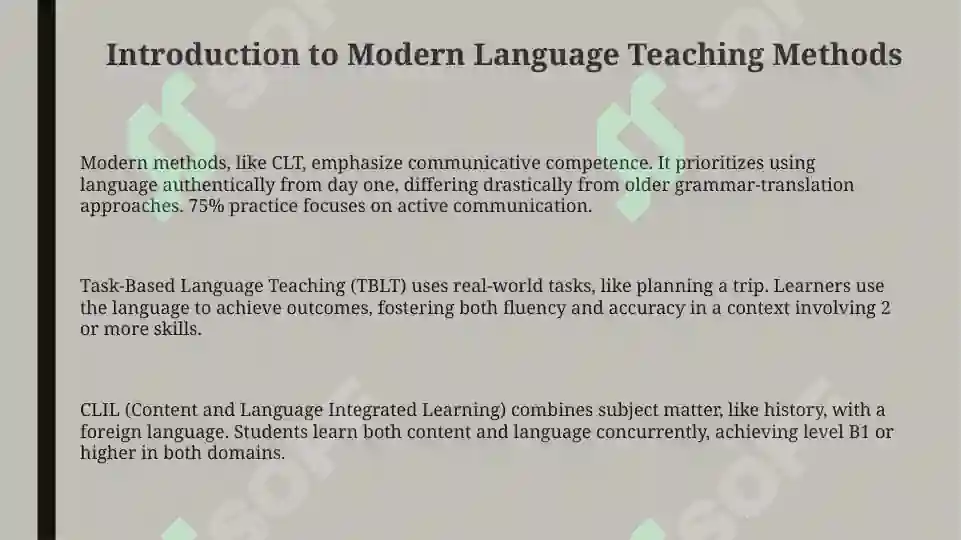 Introduction to Modern Language Teaching Methods

Modern methods, like CLT, emphasize communicative competence. It prioritizes using language authentically from day one, differing drastically from older grammar-translation approaches. 75% practice focuses on active communication.

Task-Based Language Teaching (TBLT) uses real-world tasks, like planning a trip. Learners use the language to achieve outcomes, fostering both fluency and accuracy in a context involving 2 or more skills.

CLIL (Content and Language Integrated Learning) combines subject matter, like history, with a foreign language. Students learn both content and language concurrently, achieving level B1 or higher in both domains.